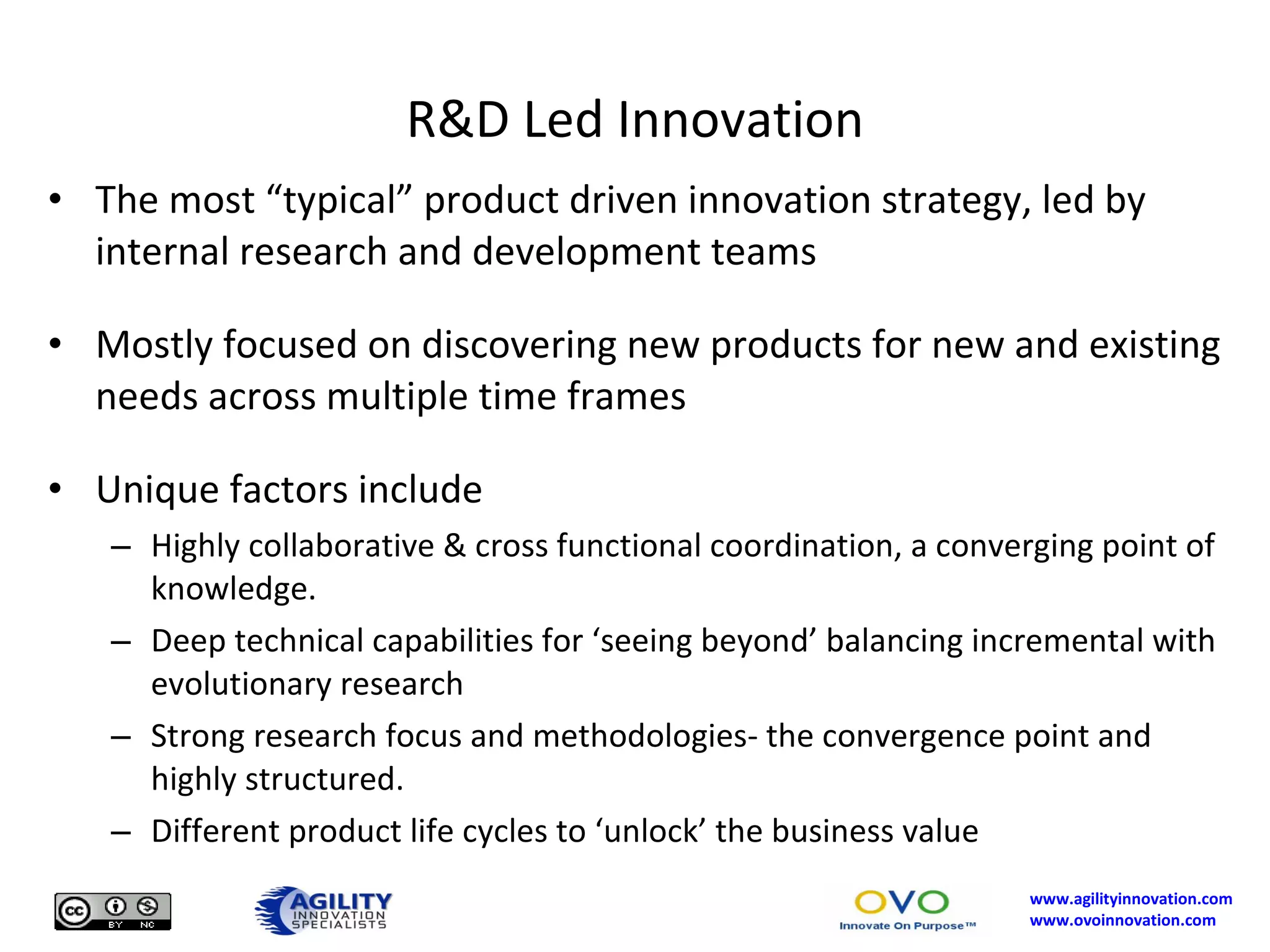 R&D Led Innovation

• The most “typical” product driven innovation strategy, led by internal research and development teams

• Mostly focused on discovering new products for new and existing needs across multiple time frames

• Unique factors include
– Highly collaborative & cross functional coordination, a converging point of knowledge.
– Deep technical capabilities for ‘seeing beyond’ balancing incremental with evolutionary research
– Strong research focus and methodologies- the convergence point and highly structured.
– Different product life cycles to ‘unlock’ the business value

cc BY NC

AGILITY INNOVATION SPECIALISTS

OVO Innovate On Purpose™

www.agilityinnovation.com
www.ovoinnovation.com